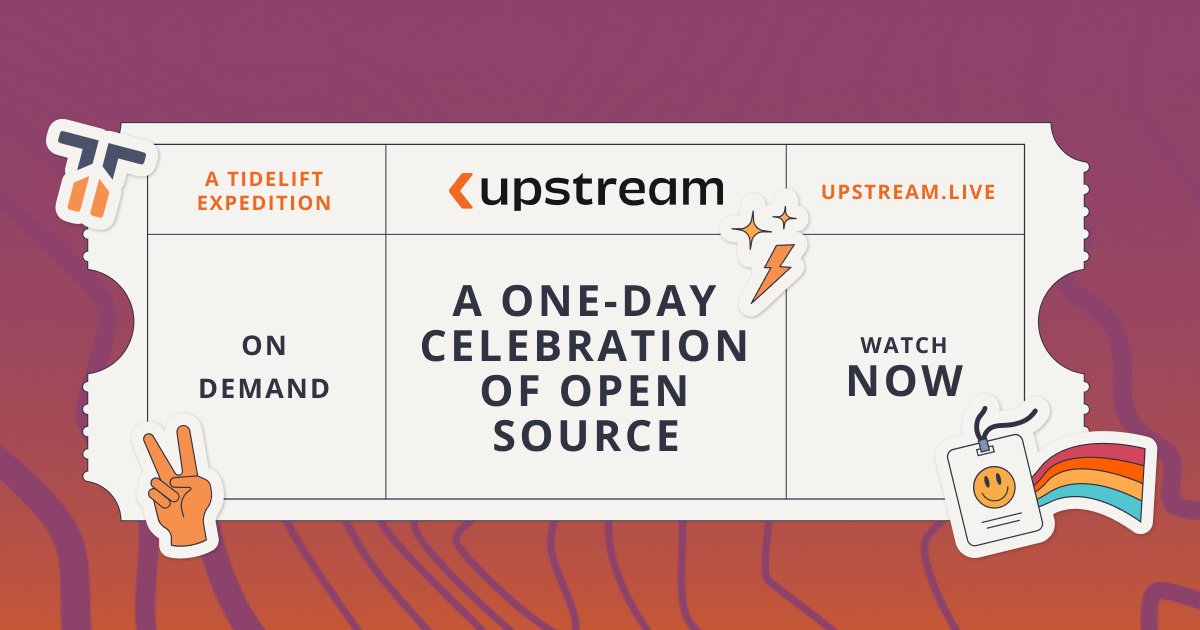 A TIDELIFT EXPEDITION

upstream

UPSTREAM.LIVE

ON DEMAND

A ONE-DAY CELEBRATION OF OPEN SOURCE

WATCH NOW